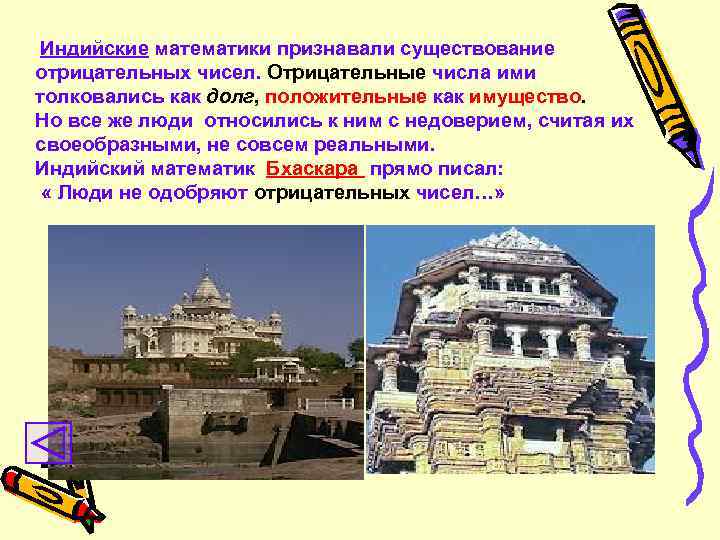 Индийские математики признавали существование отрицательных чисел. Отрицательные числа ими толковались как долг, положительные как имущество.
Но все же люди относились к ним с недоверием, считая их своеобразными, не совсем реальными.
Индийский математик Бхаскара прямо писал:
« Люди не одобряют отрицательных чисел…»